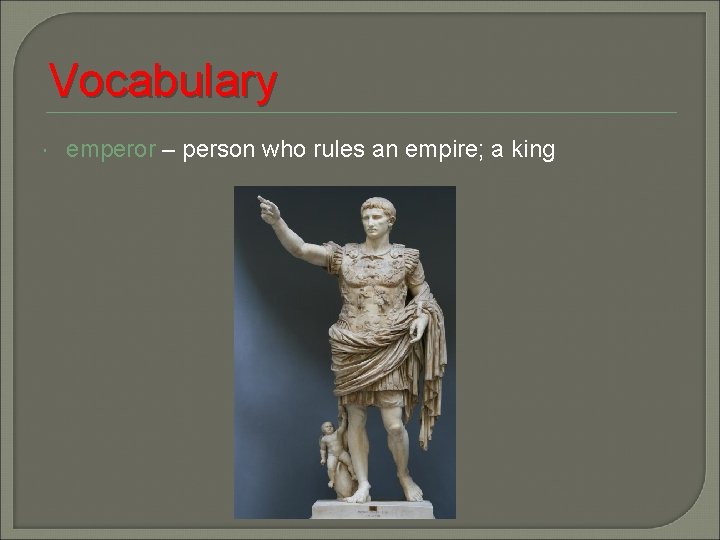 Vocabulary

emperor – person who rules an empire; a king